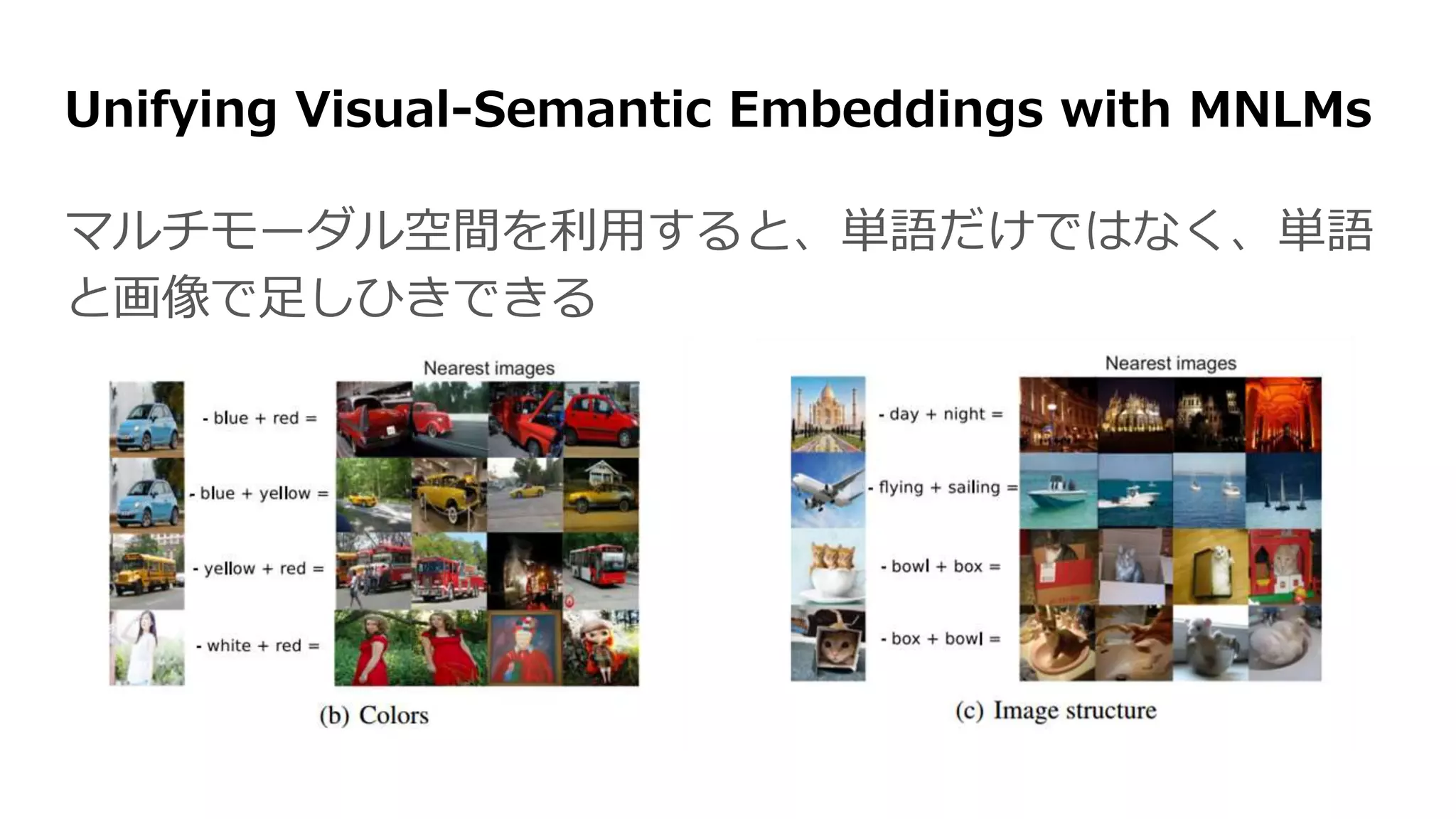 Unifying Visual-Semantic Embeddings with MNLMs

マルチモーダル空間を利用すると、単語だけではなく、単語と画像で足しひきできる

Nearest images

- blue + red =

- blue + yellow =

- yellow + red =

- white + red =

(b) Colors

Nearest images

- day + night =

- flying + sailing =

- bowl + box =

- box + bowl =

(c) Image structure